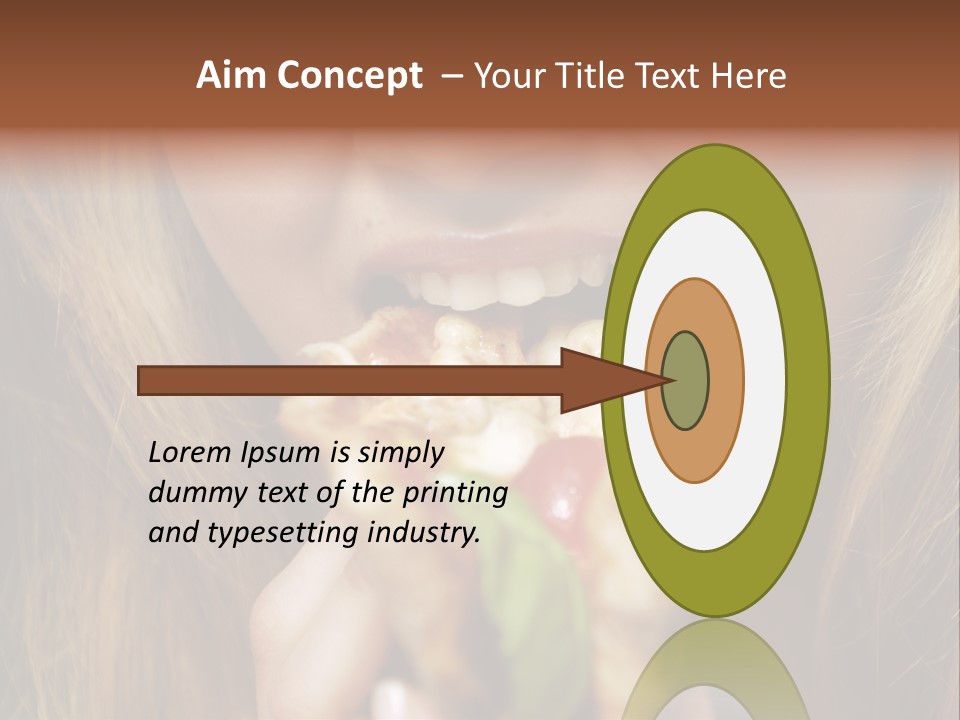 Aim Concept – Your Title Text Here

Lorem Ipsum is simply dummy text of the printing and typesetting industry.